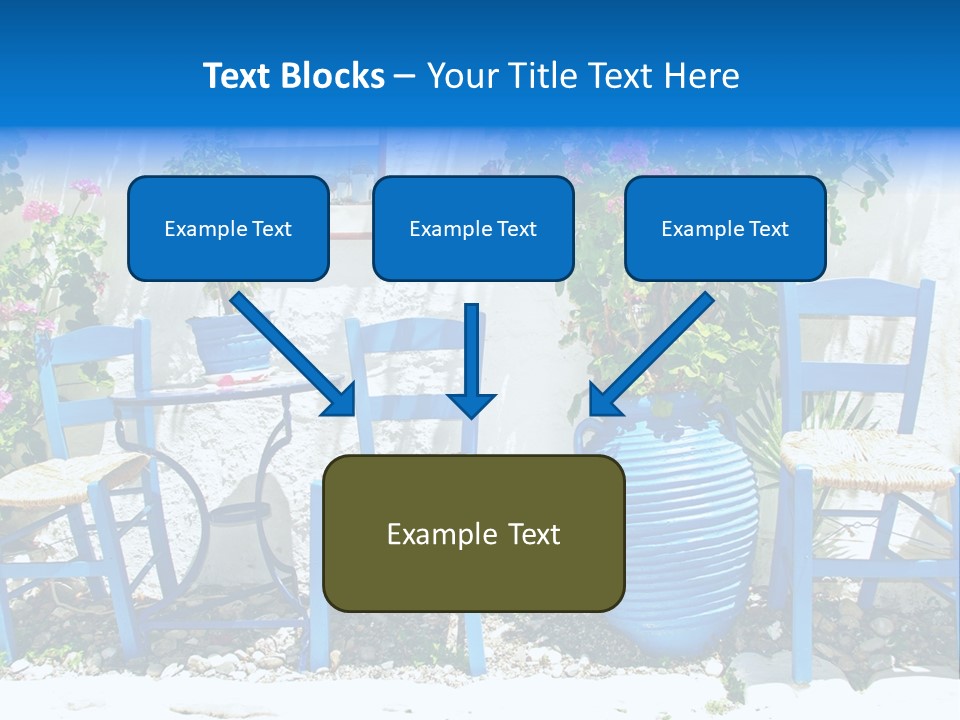 Text Blocks – Your Title Text Here

Example Text

Example Text

Example Text

Example Text